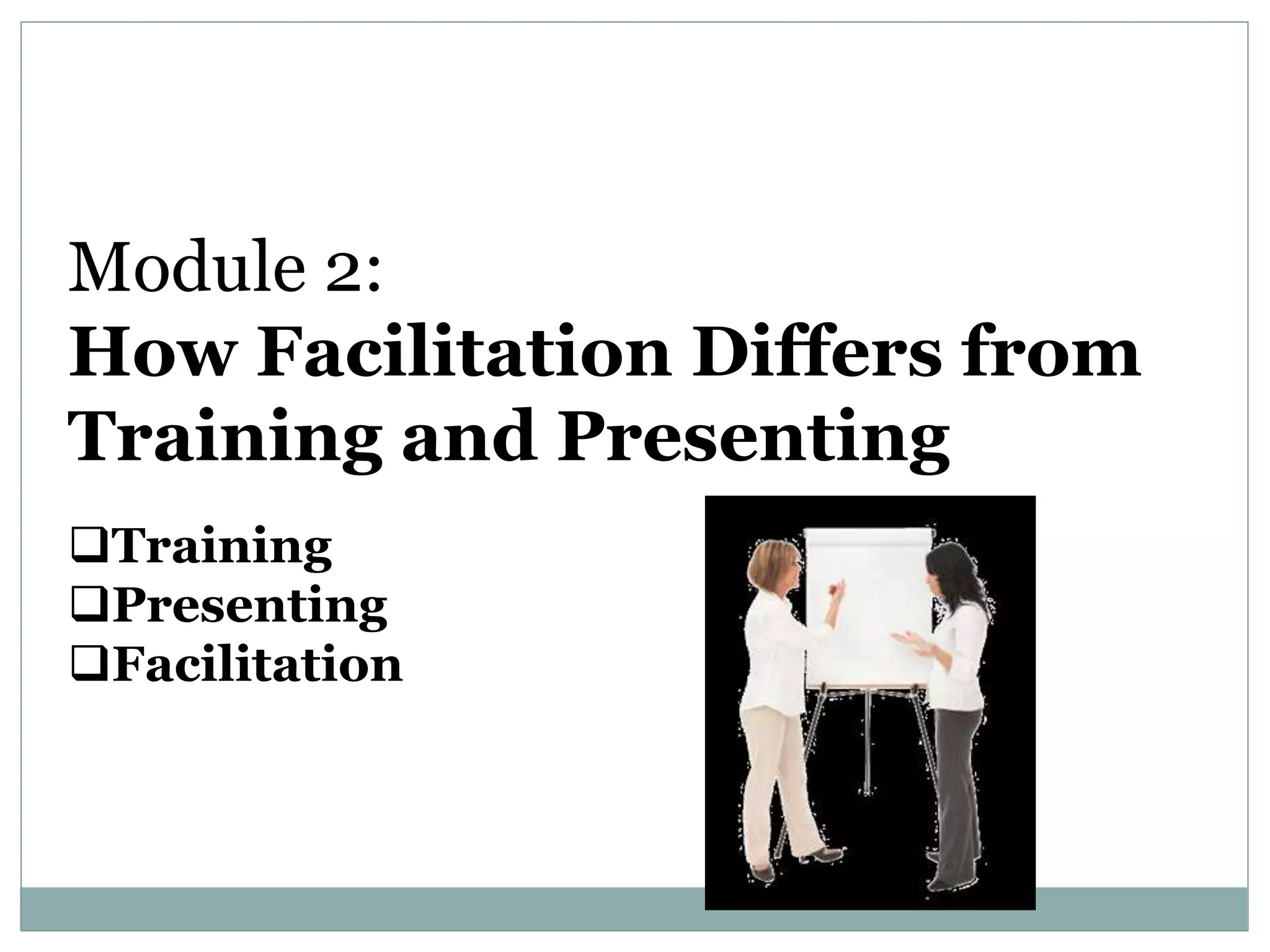 Module 2:
How Facilitation Differs from Training and Presenting

❑Training
❑Presenting
❑Facilitation